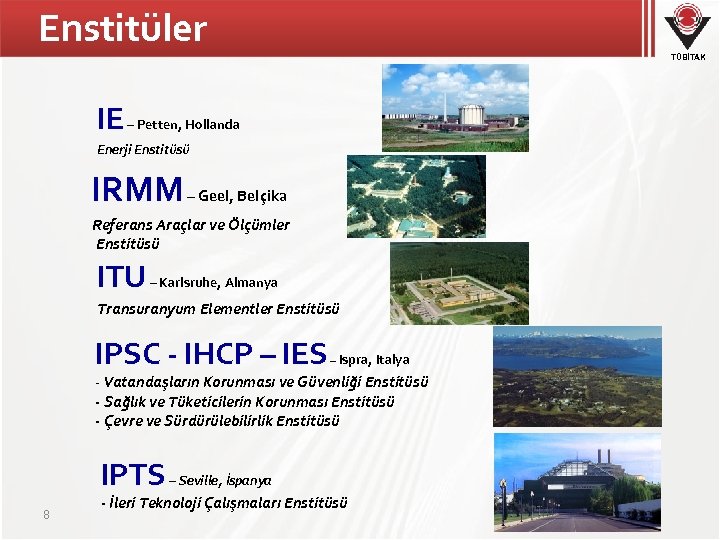 Enstitüler

TÜBİTAK

IE – Petten, Hollanda
Enerji Enstitüsü

IRMM – Geel, Belçika
Referans Araçlar ve Ölçümler Enstitüsü

ITU – Karlsruhe, Almanya
Transuranyum Elementler Enstitüsü

IPSC - IHCP – IES – Ispra, Italya
- Vatandaşların Korunması ve Güvenliği Enstitüsü
- Sağlık ve Tüketicilerin Korunması Enstitüsü
- Çevre ve Sürdürülebilirlik Enstitüsü

IPTS – Seville, İspanya
- İleri Teknoloji Çalışmaları Enstitüsü

8